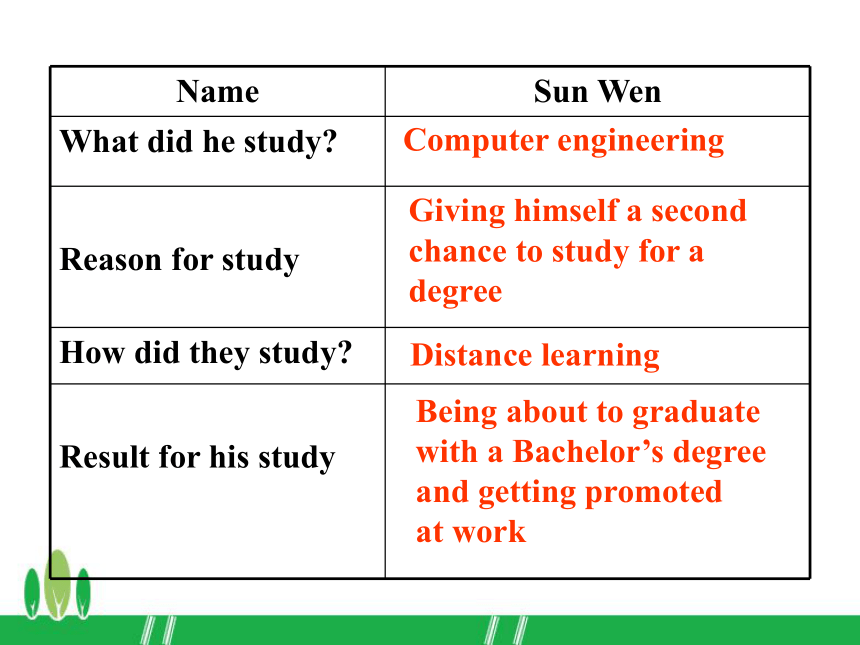 | Name | Sun Wen |
|---|---|
| What did he study? | Computer engineering |
| Reason for study | Giving himself a second chance to study for a degree |
| How did they study? | Distance learning |
| Result for his study | Being about to graduate with a Bachelor’s degree and getting promoted at work |